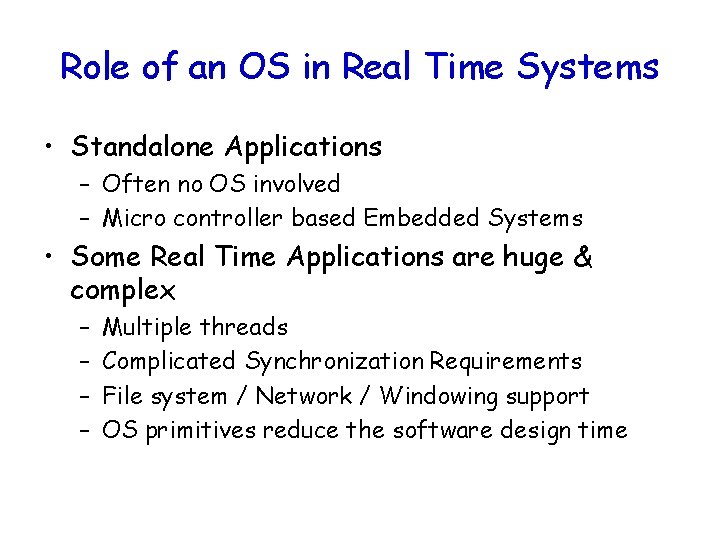 Role of an OS in Real Time Systems

• Standalone Applications
– Often no OS involved
– Micro controller based Embedded Systems

• Some Real Time Applications are huge & complex
– Multiple threads
– Complicated Synchronization Requirements
– File system / Network / Windowing support
– OS primitives reduce the software design time